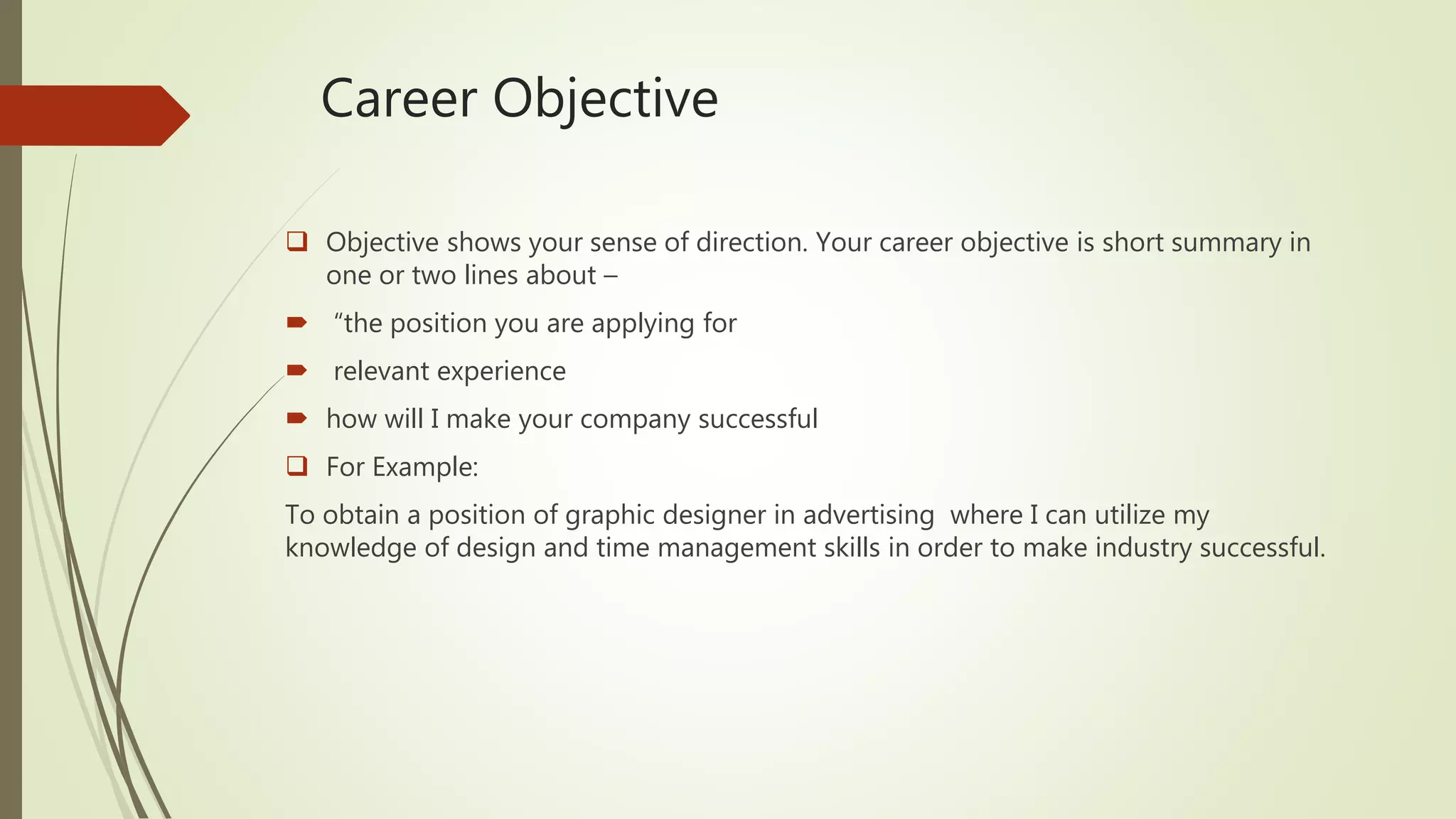 Career Objective

❑ Objective shows your sense of direction. Your career objective is short summary in one or two lines about –

➨ “the position you are applying for

➨ relevant experience

➨ how will I make your company successful

❑ For Example:

To obtain a position of graphic designer in advertising where I can utilize my knowledge of design and time management skills in order to make industry successful.